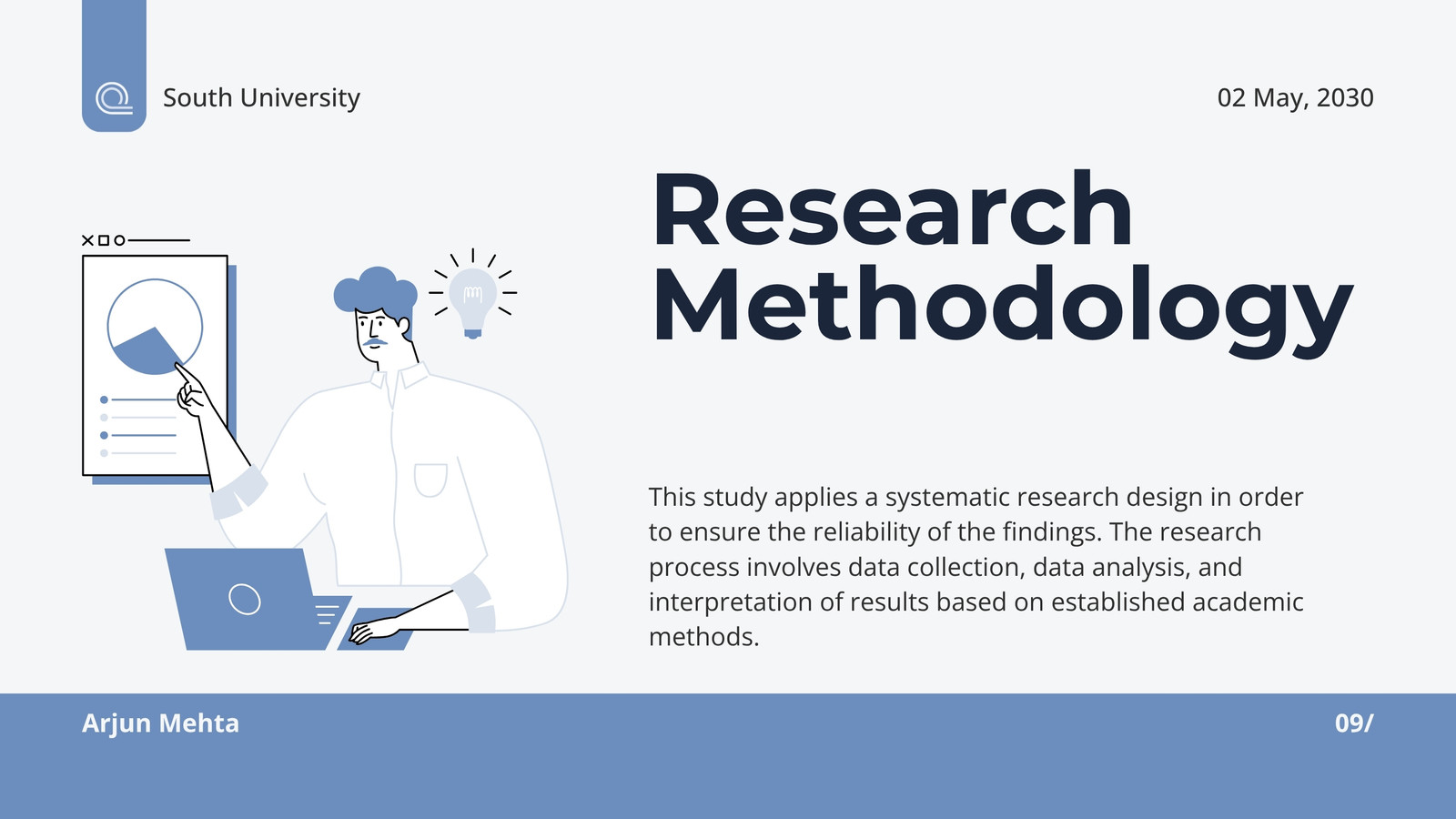 South University

02 May, 2030

Research Methodology

This study applies a systematic research design in order to ensure the reliability of the findings. The research process involves data collection, data analysis, and interpretation of results based on established academic methods.

Arjun Mehta

09/